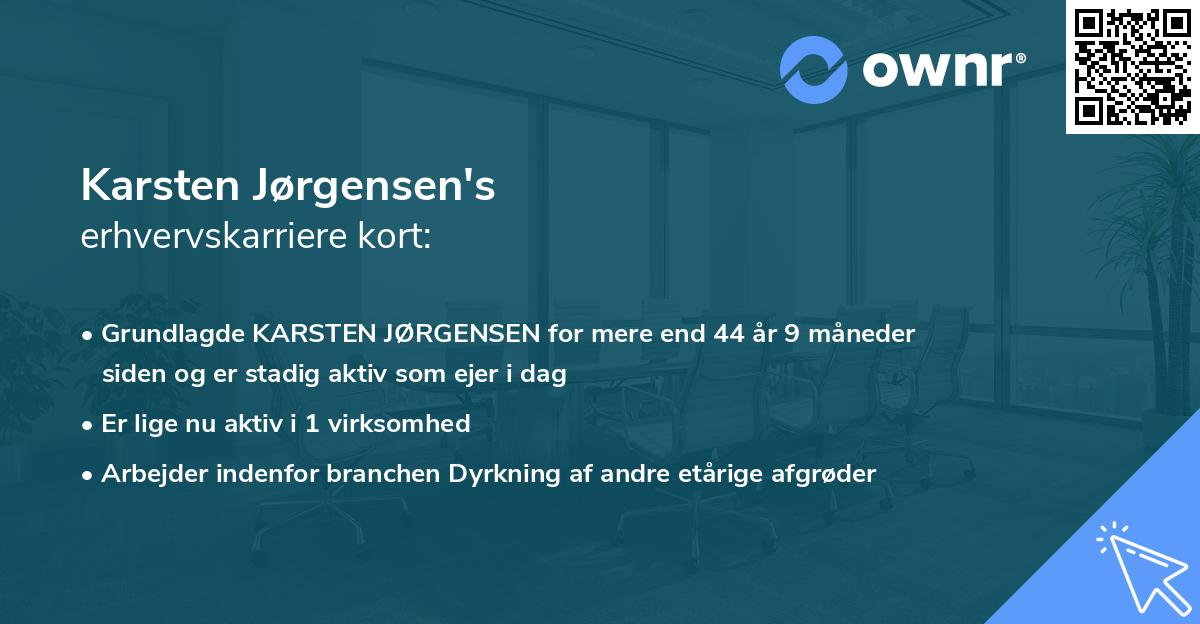 ownr®

Karsten Jørgensen's
erhvervskarriere kort:

• Grundlagde KARSTEN JØRGENSEN for mere end 44 år 9 måneder siden og er stadig aktiv som ejer i dag
• Er lige nu aktiv i 1 virksomhed
• Arbejder indenfor branchen Dyrkning af andre etårige afgrøder